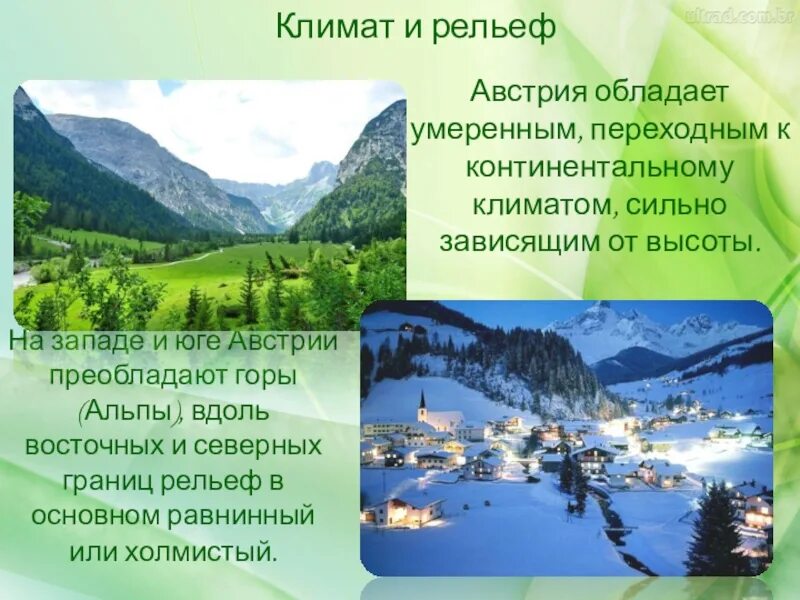 Климат и рельеф

ultrad.com.br

Австрия обладает умеренным, переходным к континентальному климатом, сильно зависящим от высоты.

На западе и юге Австрии преобладают горы (Альпы), вдоль восточных и северных границ рельеф в основном равнинный или холмистый.